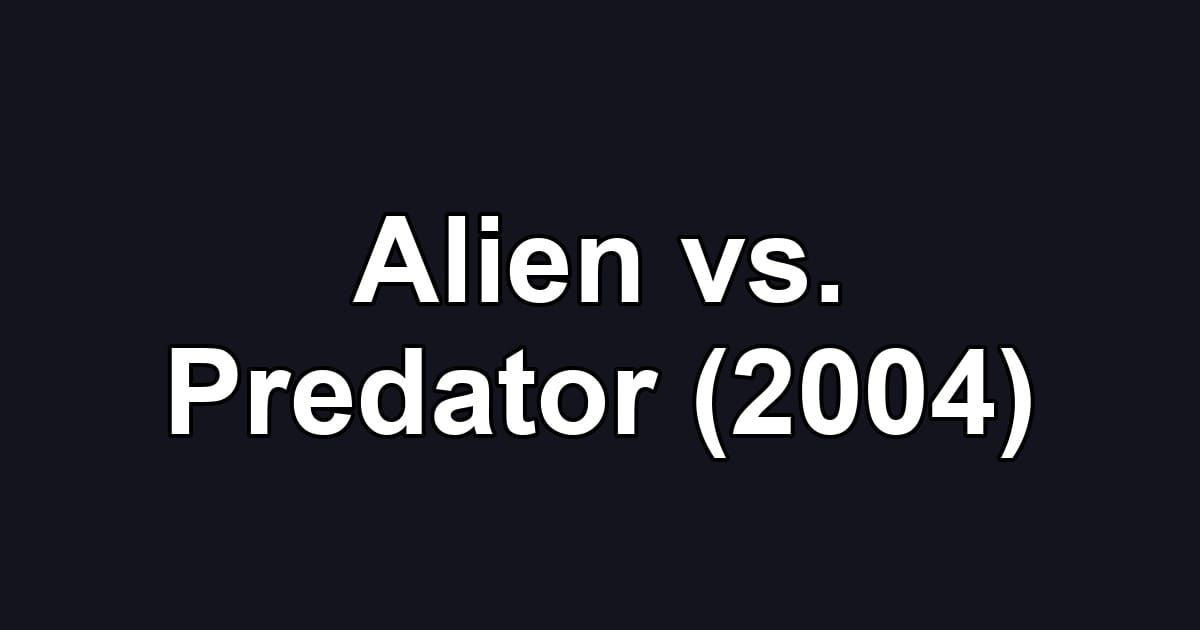 Alien vs. Predator (2004)